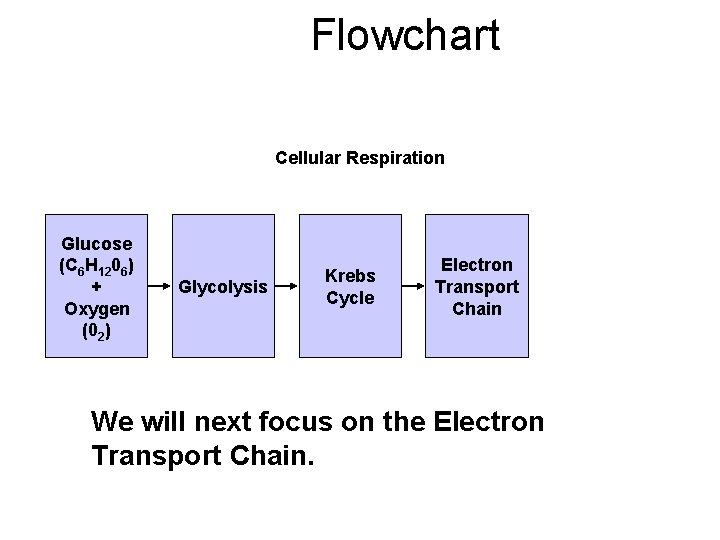 Flowchart

Cellular Respiration

Glucose ($C_6H_{12}0_6$) + Oxygen ($0_2$)

Glycolysis

Krebs Cycle

Electron Transport Chain

We will next focus on the Electron Transport Chain.